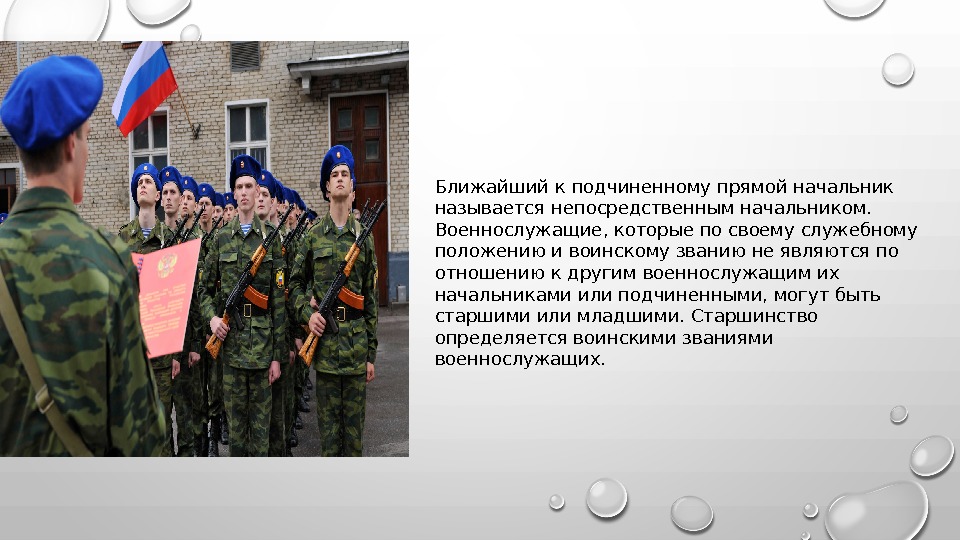 Ближайший к подчиненному прямой начальник называется непосредственным начальником. Военнослужащие, которые по своему служебному положению и воинскому званию не являются по отношению к другим военнослужащим их начальниками или подчиненными, могут быть старшими или младшими. Старшинство определяется воинскими званиями военнослужащих.